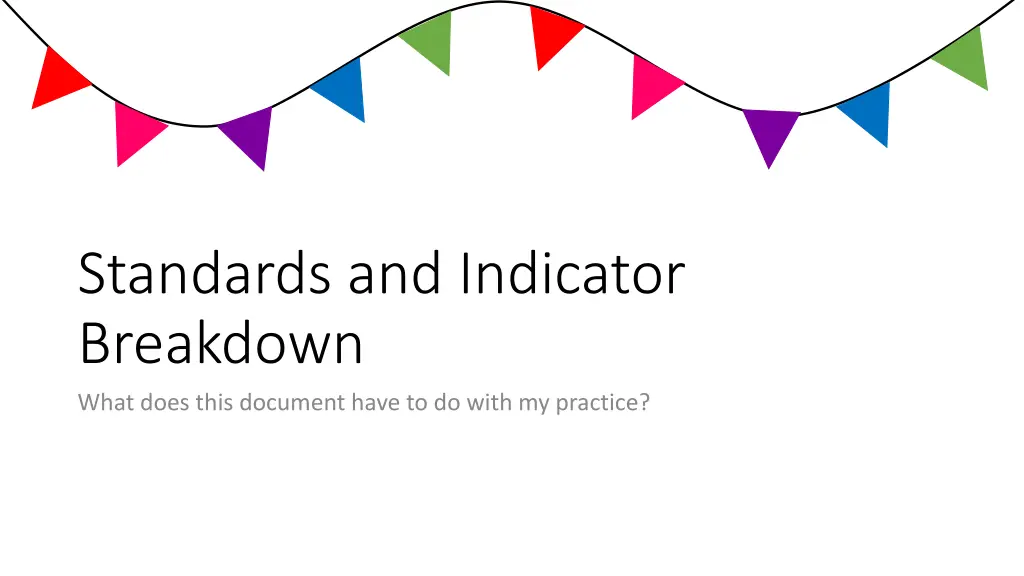 Standards and Indicator Breakdown

What does this document have to do with my practice?